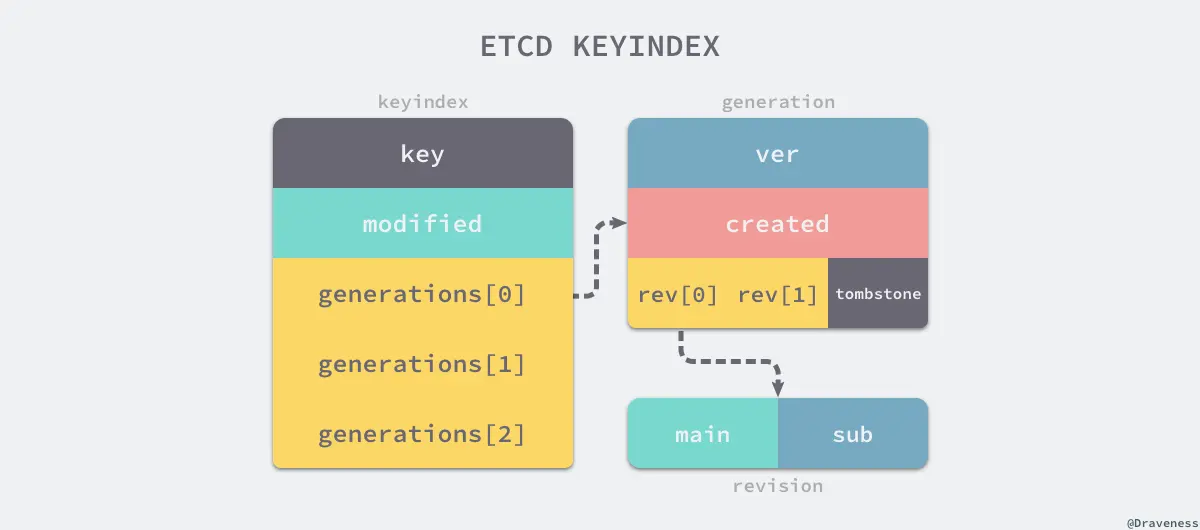 ETCD KEYINDEX

keyindex

key

modified

generations[0]

generations[1]

generations[2]

generation

ver

created

rev[0] rev[1]

tombstone

main

sub

revision

@Draveness